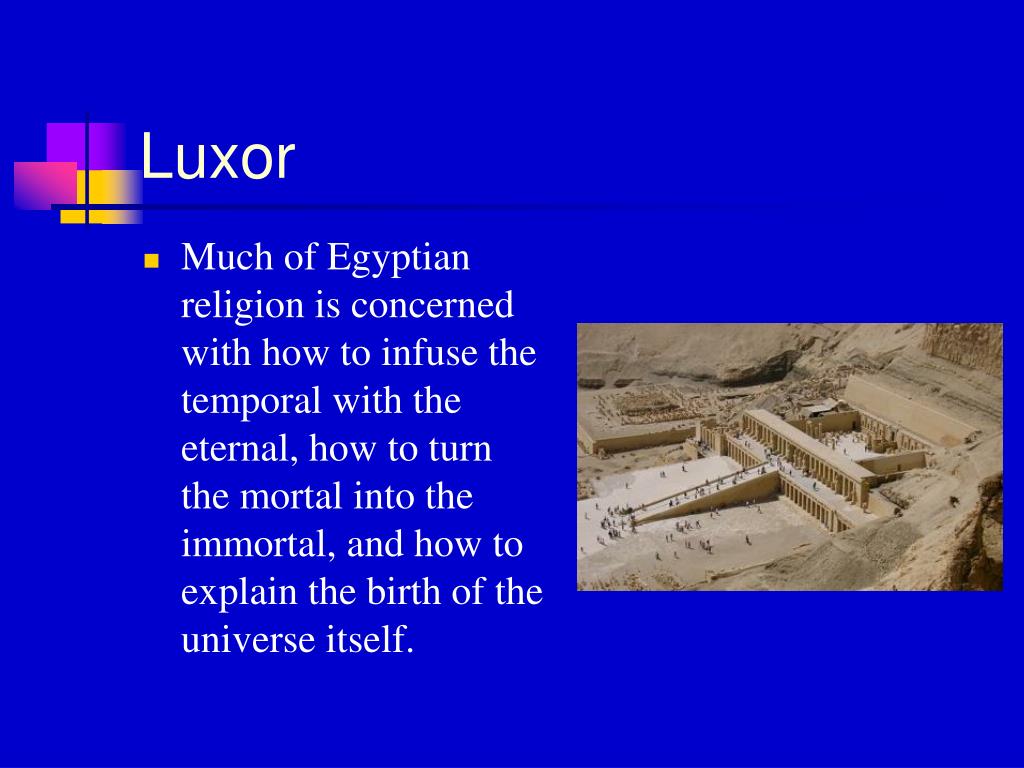 Luxor

Much of Egyptian religion is concerned with how to infuse the temporal with the eternal, how to turn the mortal into the immortal, and how to explain the birth of the universe itself.